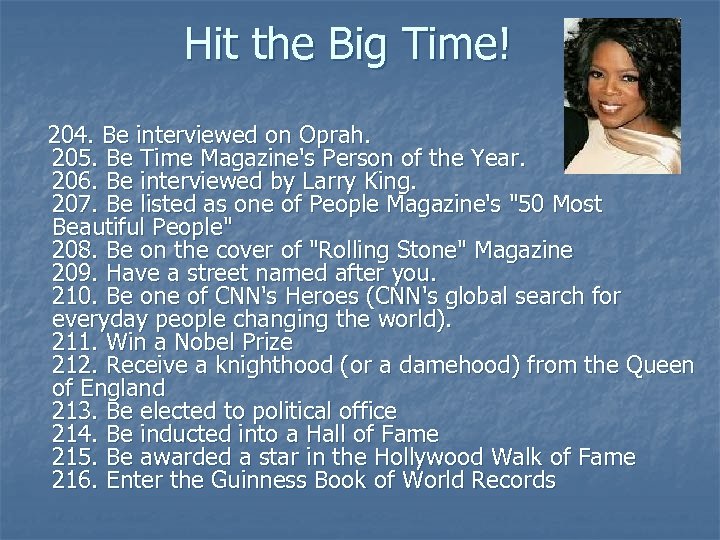 Hit the Big Time!

204. Be interviewed on Oprah.
205. Be Time Magazine's Person of the Year.
206. Be interviewed by Larry King.
207. Be listed as one of People Magazine's "50 Most Beautiful People"
208. Be on the cover of "Rolling Stone" Magazine
209. Have a street named after you.
210. Be one of CNN's Heroes (CNN's global search for everyday people changing the world).
211. Win a Nobel Prize
212. Receive a knighthood (or a damehood) from the Queen of England
213. Be elected to political office
214. Be inducted into a Hall of Fame
215. Be awarded a star in the Hollywood Walk of Fame
216. Enter the Guinness Book of World Records